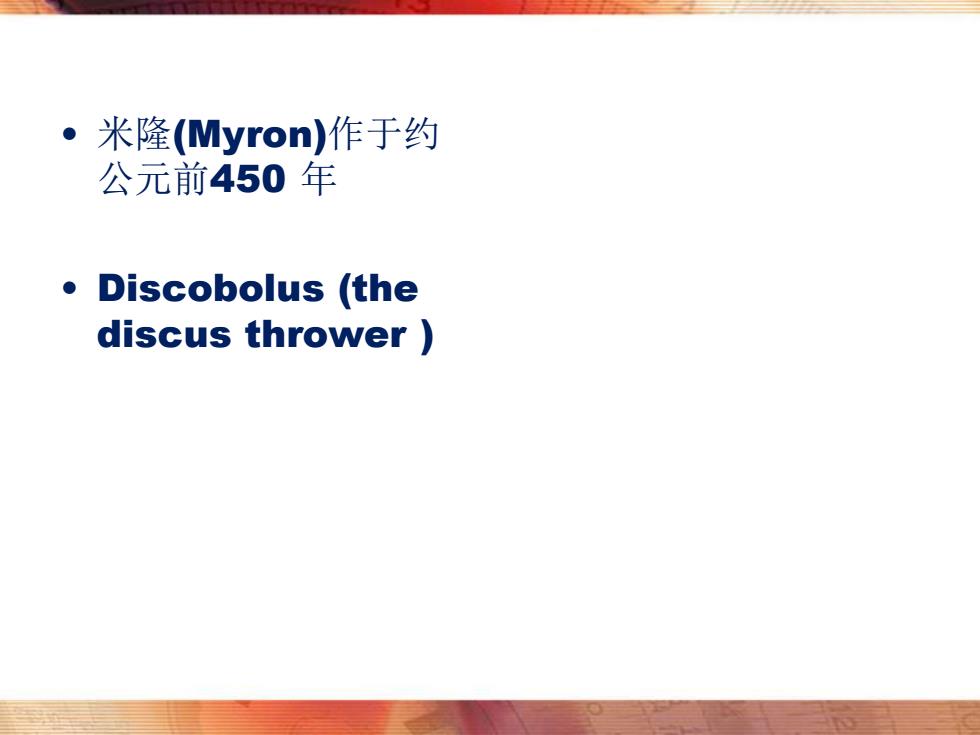 • 米隆(Myron)作于约公元前450 年

• Discobolus (the discus thrower )